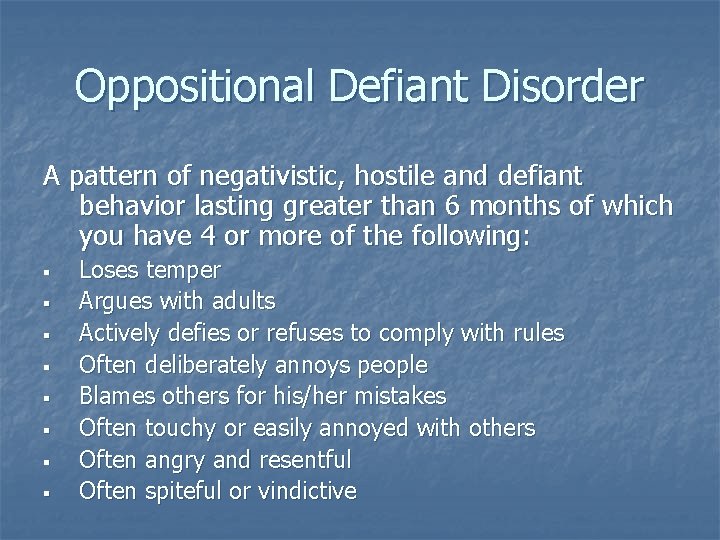 Oppositional Defiant Disorder

A pattern of negativistic, hostile and defiant behavior lasting greater than 6 months of which you have 4 or more of the following:

- Loses temper
- Argues with adults
- Actively defies or refuses to comply with rules
- Often deliberately annoys people
- Blames others for his/her mistakes
- Often touchy or easily annoyed with others
- Often angry and resentful
- Often spiteful or vindictive